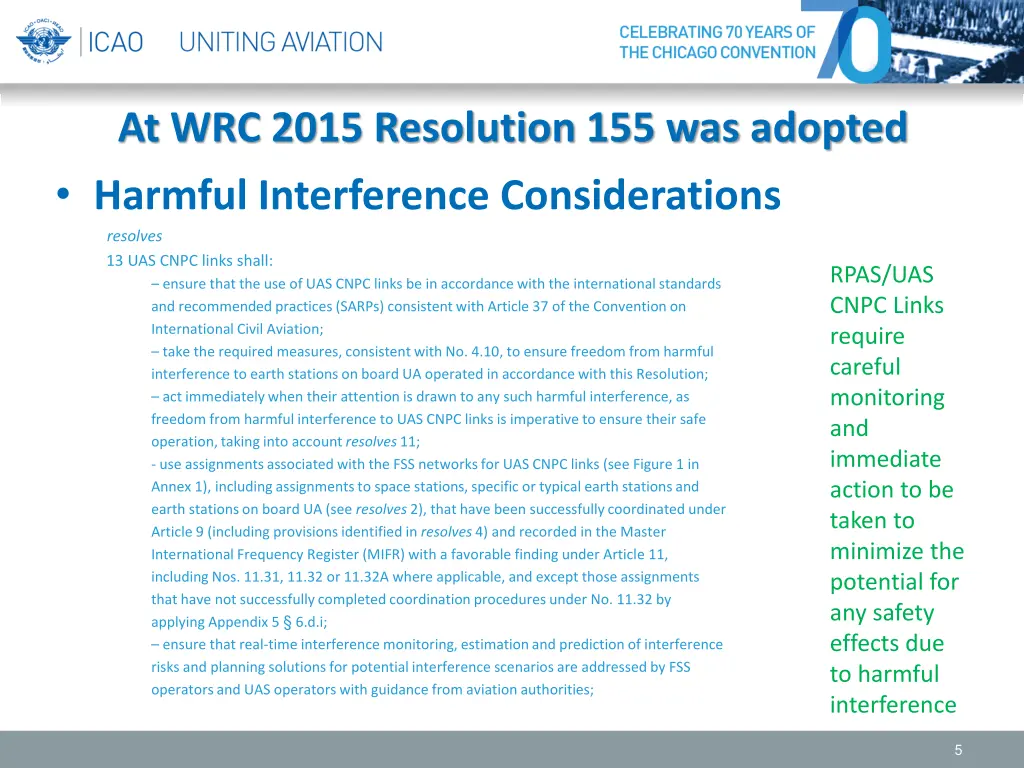 ICAO UNITING AVIATION

CELEBRATING 70 YEARS OF THE CHICAGO CONVENTION

70

At WRC 2015 Resolution 155 was adopted

• Harmful Interference Considerations

resolves

13 UAS CNPC links shall:

– ensure that the use of UAS CNPC links be in accordance with the international standards and recommended practices (SARPs) consistent with Article 37 of the Convention on International Civil Aviation;

– take the required measures, consistent with No. 4.10, to ensure freedom from harmful interference to earth stations on board UA operated in accordance with this Resolution;

– act immediately when their attention is drawn to any such harmful interference, as freedom from harmful interference to UAS CNPC links is imperative to ensure their safe operation, taking into account resolves 11;

- use assignments associated with the FSS networks for UAS CNPC links (see Figure 1 in Annex 1), including assignments to space stations, specific or typical earth stations and earth stations on board UA (see resolves 2), that have been successfully coordinated under Article 9 (including provisions identified in resolves 4) and recorded in the Master International Frequency Register (MIFR) with a favorable finding under Article 11, including Nos. 11.31, 11.32 or 11.32A where applicable, and except those assignments that have not successfully completed coordination procedures under No. 11.32 by applying Appendix 5 § 6.d.i;

– ensure that real-time interference monitoring, estimation and prediction of interference risks and planning solutions for potential interference scenarios are addressed by FSS operators and UAS operators with guidance from aviation authorities;

RPAS/UAS CNPC Links require careful monitoring and immediate action to be taken to minimize the potential for any safety effects due to harmful interference

5